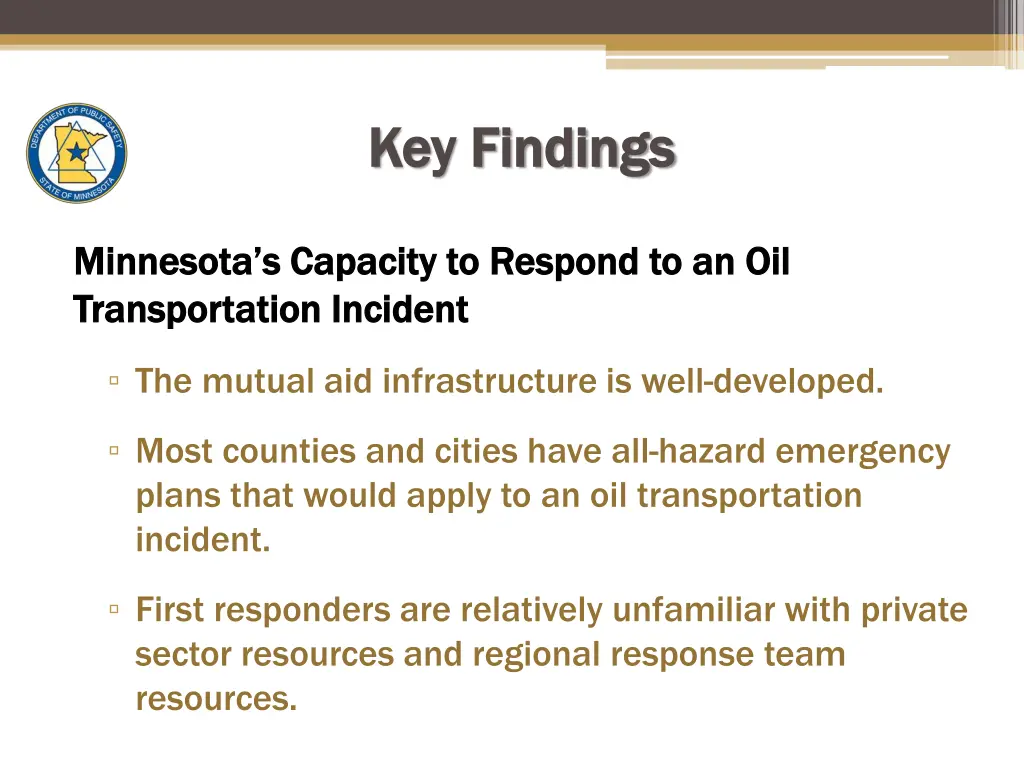 DEPARTMENT OF PUBLIC SAFETY
STATE OF MINNESOTA

Key Findings

Minnesota's Capacity to Respond to an Oil Transportation Incident

▫ The mutual aid infrastructure is well-developed.

▫ Most counties and cities have all-hazard emergency plans that would apply to an oil transportation incident.

▫ First responders are relatively unfamiliar with private sector resources and regional response team resources.